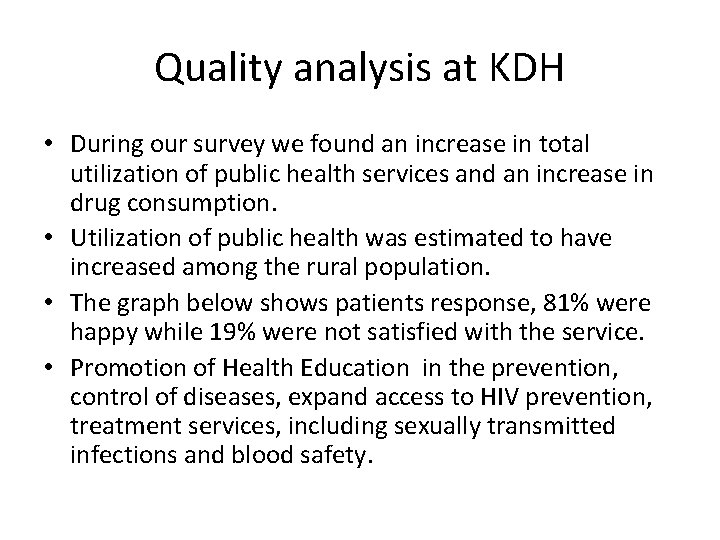 Quality analysis at KDH

• During our survey we found an increase in total utilization of public health services and an increase in drug consumption.
• Utilization of public health was estimated to have increased among the rural population.
• The graph below shows patients response, 81% were happy while 19% were not satisfied with the service.
• Promotion of Health Education in the prevention, control of diseases, expand access to HIV prevention, treatment services, including sexually transmitted infections and blood safety.